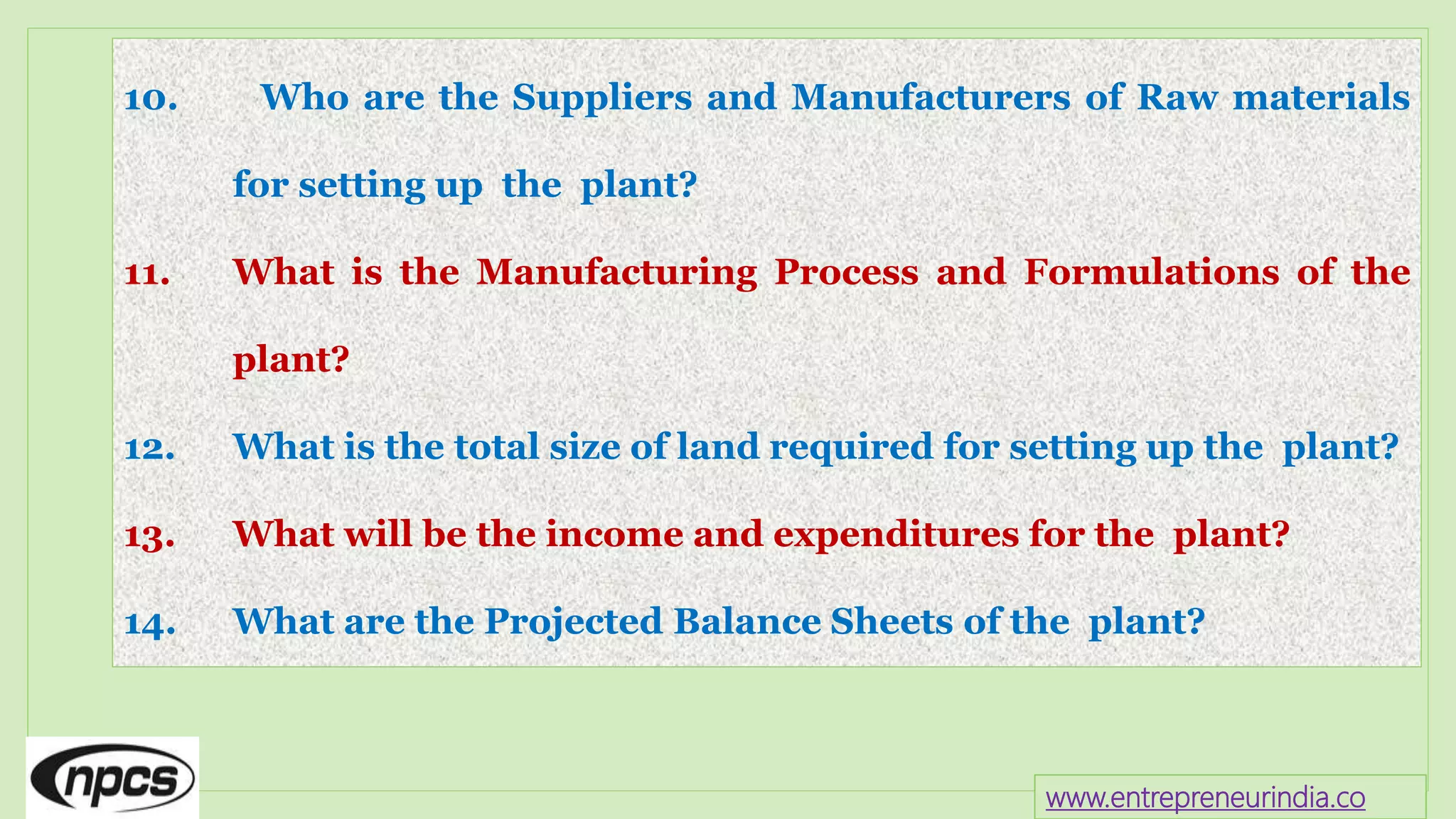 10. Who are the Suppliers and Manufacturers of Raw materials for setting up the plant?

11. What is the Manufacturing Process and Formulations of the plant?

12. What is the total size of land required for setting up the plant?

13. What will be the income and expenditures for the plant?

14. What are the Projected Balance Sheets of the plant?

npcs

www.entrepreneurindia.co